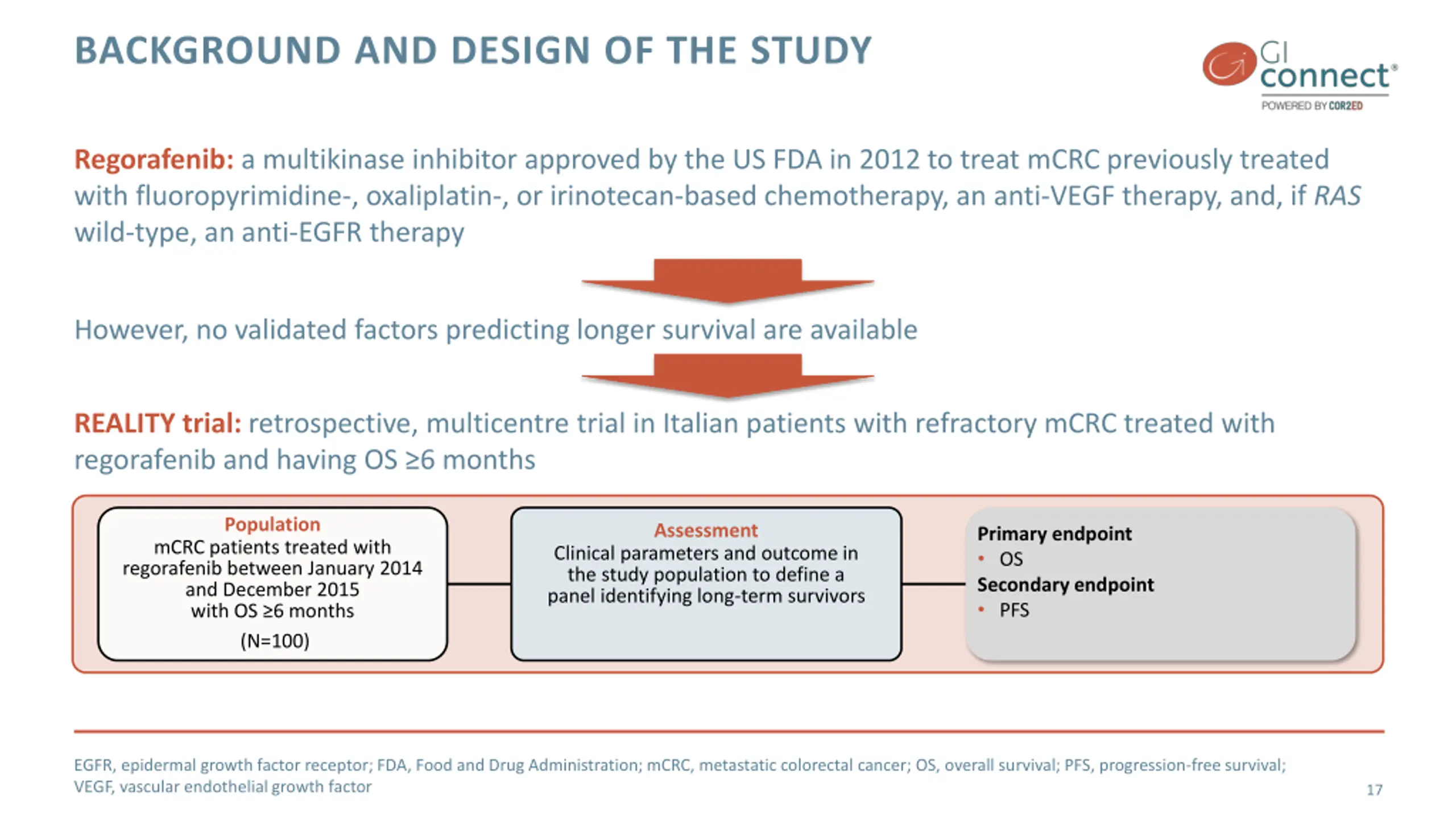 BACKGROUND AND DESIGN OF THE STUDY

GI connect®
POWERED BY COR2ED

Regorafenib: a multikinase inhibitor approved by the US FDA in 2012 to treat mCRC previously treated with fluoropyrimidine-, oxaliplatin-, or irinotecan-based chemotherapy, an anti-VEGF therapy, and, if RAS wild-type, an anti-EGFR therapy

However, no validated factors predicting longer survival are available

REALITY trial: retrospective, multicentre trial in Italian patients with refractory mCRC treated with regorafenib and having OS ≥6 months

Population
mCRC patients treated with regorafenib between January 2014 and December 2015 with OS ≥6 months
(N=100)

Assessment
Clinical parameters and outcome in the study population to define a panel identifying long-term survivors

Primary endpoint
• OS
Secondary endpoint
• PFS

EGFR, epidermal growth factor receptor; FDA, Food and Drug Administration; mCRC, metastatic colorectal cancer; OS, overall survival; PFS, progression-free survival; VEGF, vascular endothelial growth factor

17